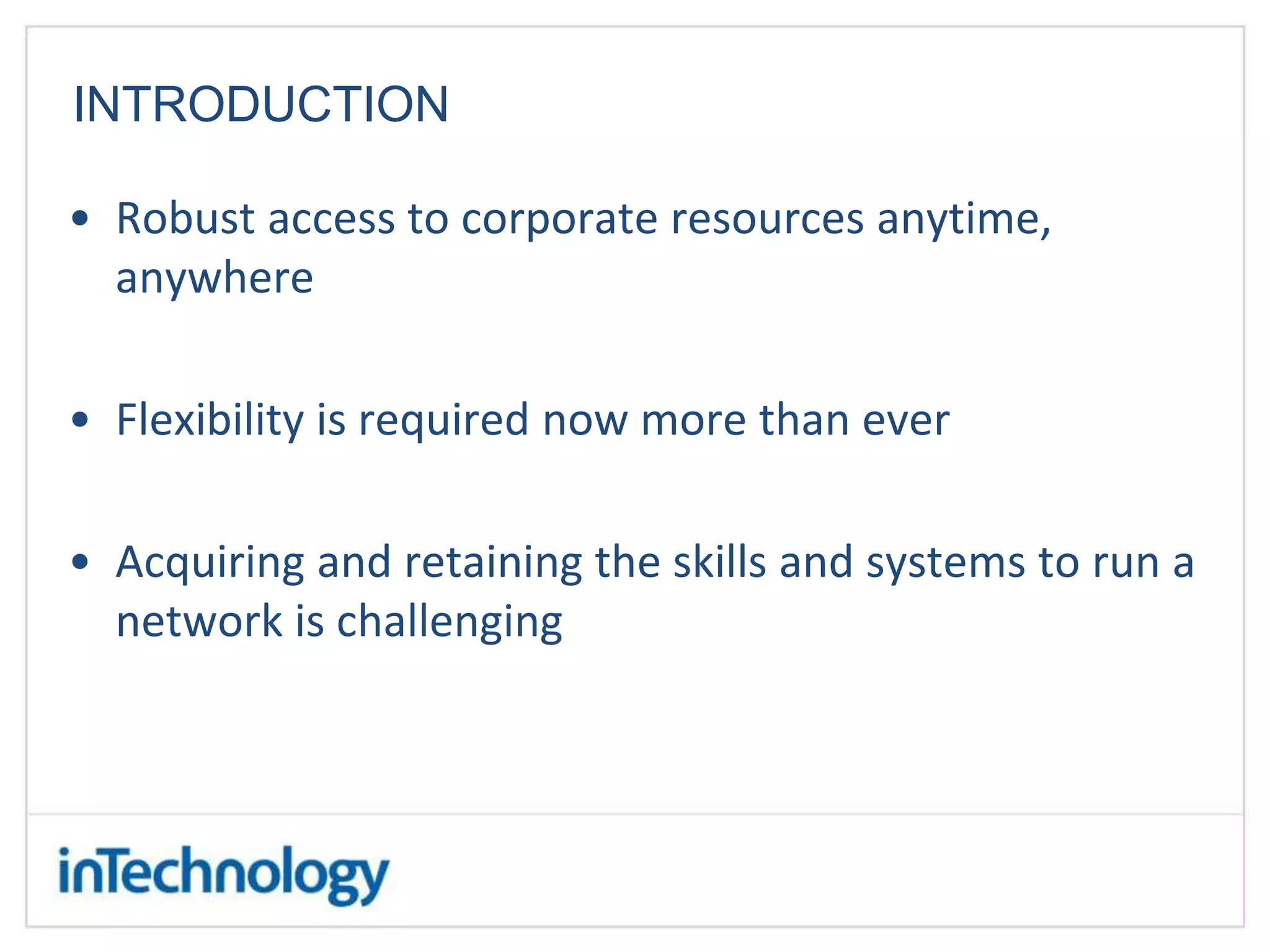 INTRODUCTION

• Robust access to corporate resources anytime, anywhere

• Flexibility is required now more than ever

• Acquiring and retaining the skills and systems to run a network is challenging

inTechnology